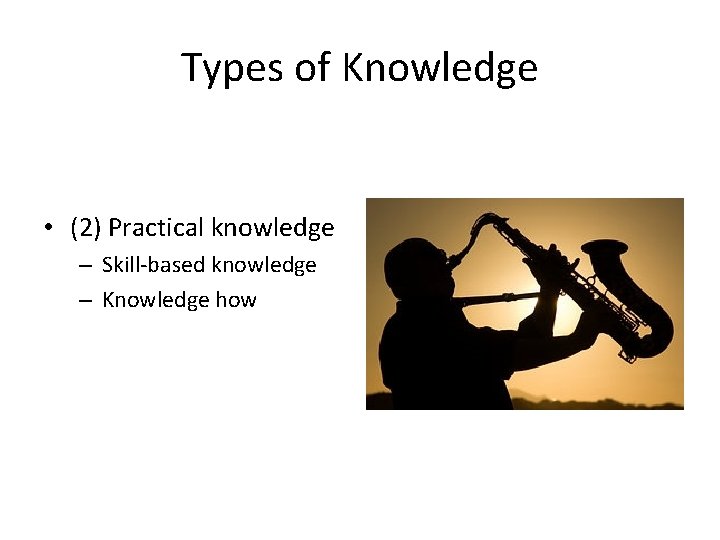 Types of Knowledge

• (2) Practical knowledge
– Skill-based knowledge
– Knowledge how